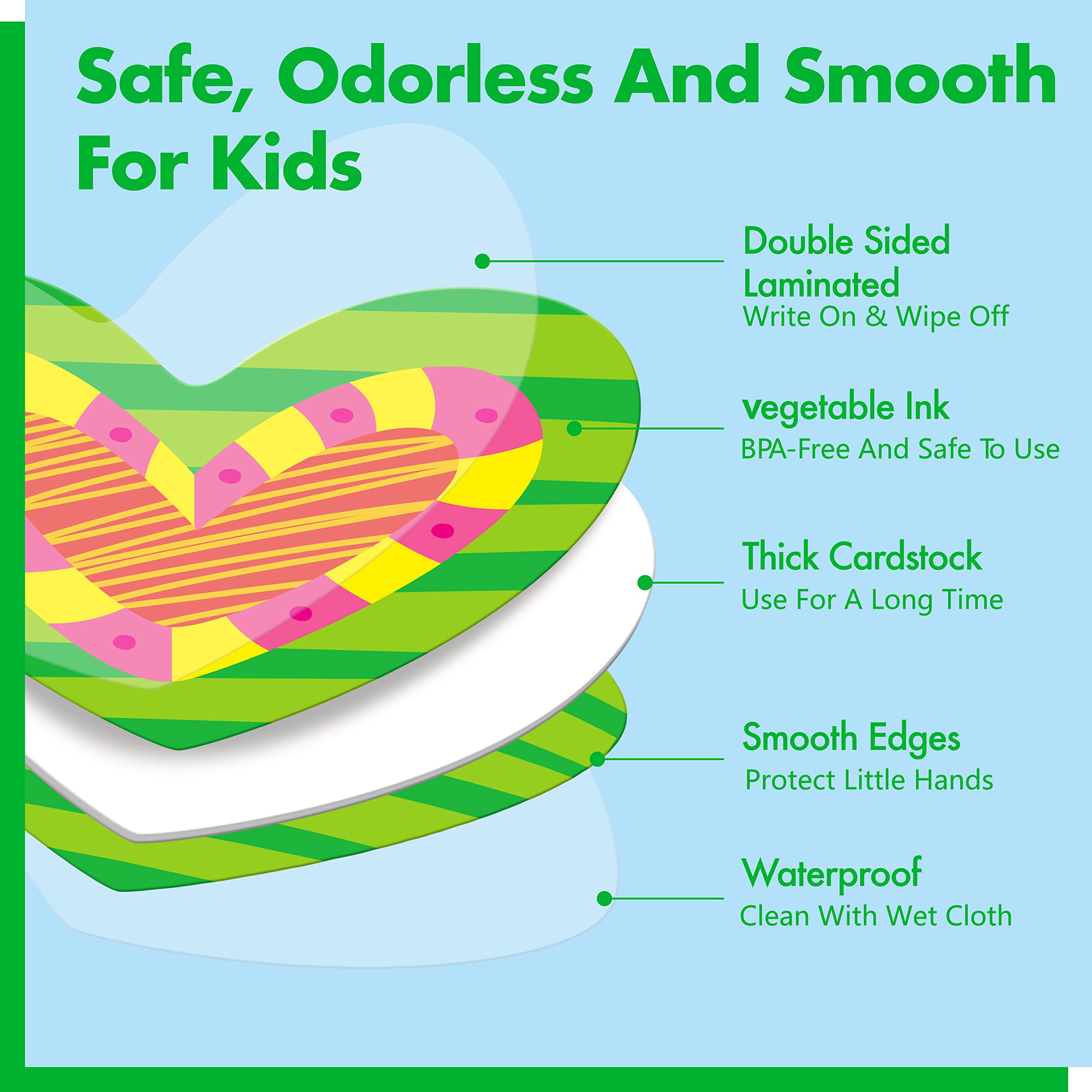 Safe, Odorless And Smooth For Kids

Double Sided Laminated
Write On & Wipe Off

vegetable Ink
BPA-Free And Safe To Use

Thick Cardstock
Use For A Long Time

Smooth Edges
Protect Little Hands

Waterproof
Clean With Wet Cloth